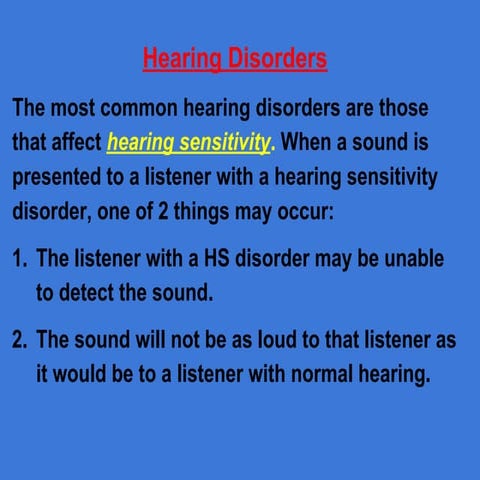 Hearing Disorders

The most common hearing disorders are those that affect hearing sensitivity. When a sound is presented to a listener with a hearing sensitivity disorder, one of 2 things may occur:

1. The listener with a HS disorder may be unable to detect the sound.

2. The sound will not be as loud to that listener as it would be to a listener with normal hearing.